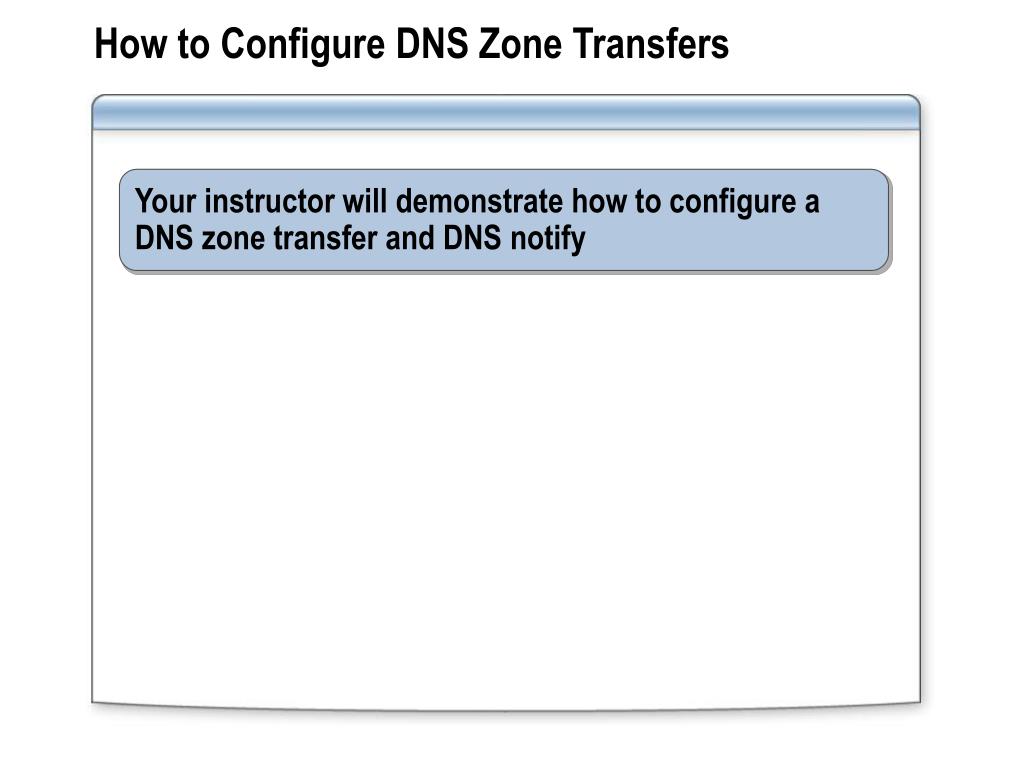 How to Configure DNS Zone Transfers

Your instructor will demonstrate how to configure a DNS zone transfer and DNS notify